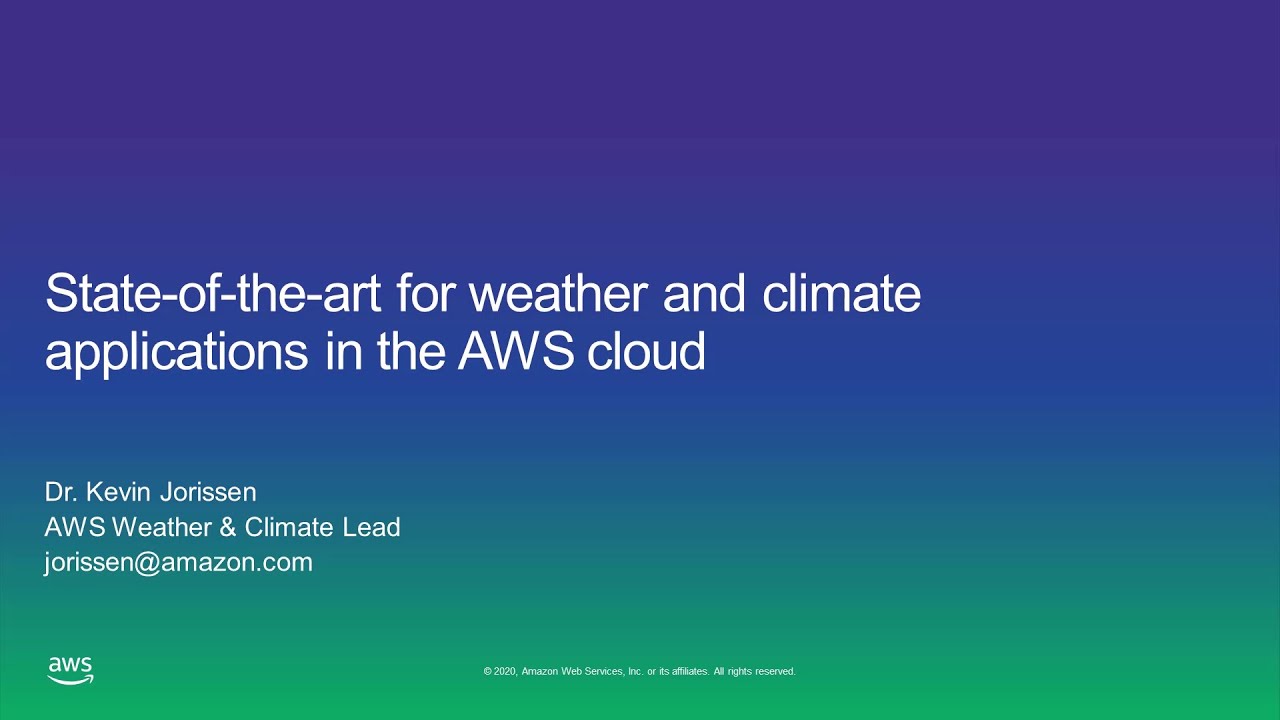 State-of-the-art for weather and climate applications in the AWS cloud

Dr. Kevin Jorissen
AWS Weather & Climate Lead
jorissen@amazon.com

aws

© 2020, Amazon Web Services, Inc. or its affiliates. All rights reserved.